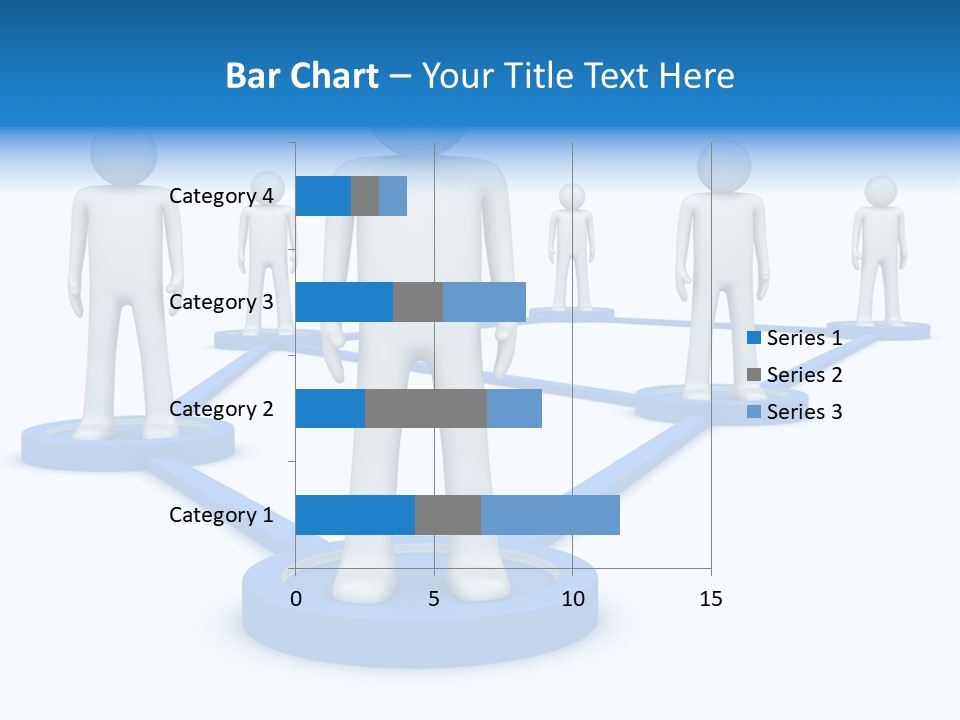 Bar Chart – Your Title Text Here

Category 4
Category 3
Category 2
Category 1

0
5
10
15

Series 1
Series 2
Series 3